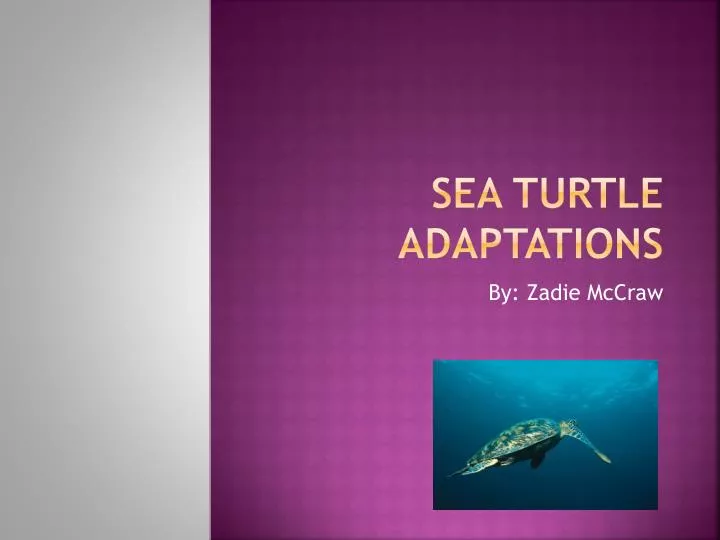 SEA TURTLE ADAPTATIONS

By: Zadie McCraw